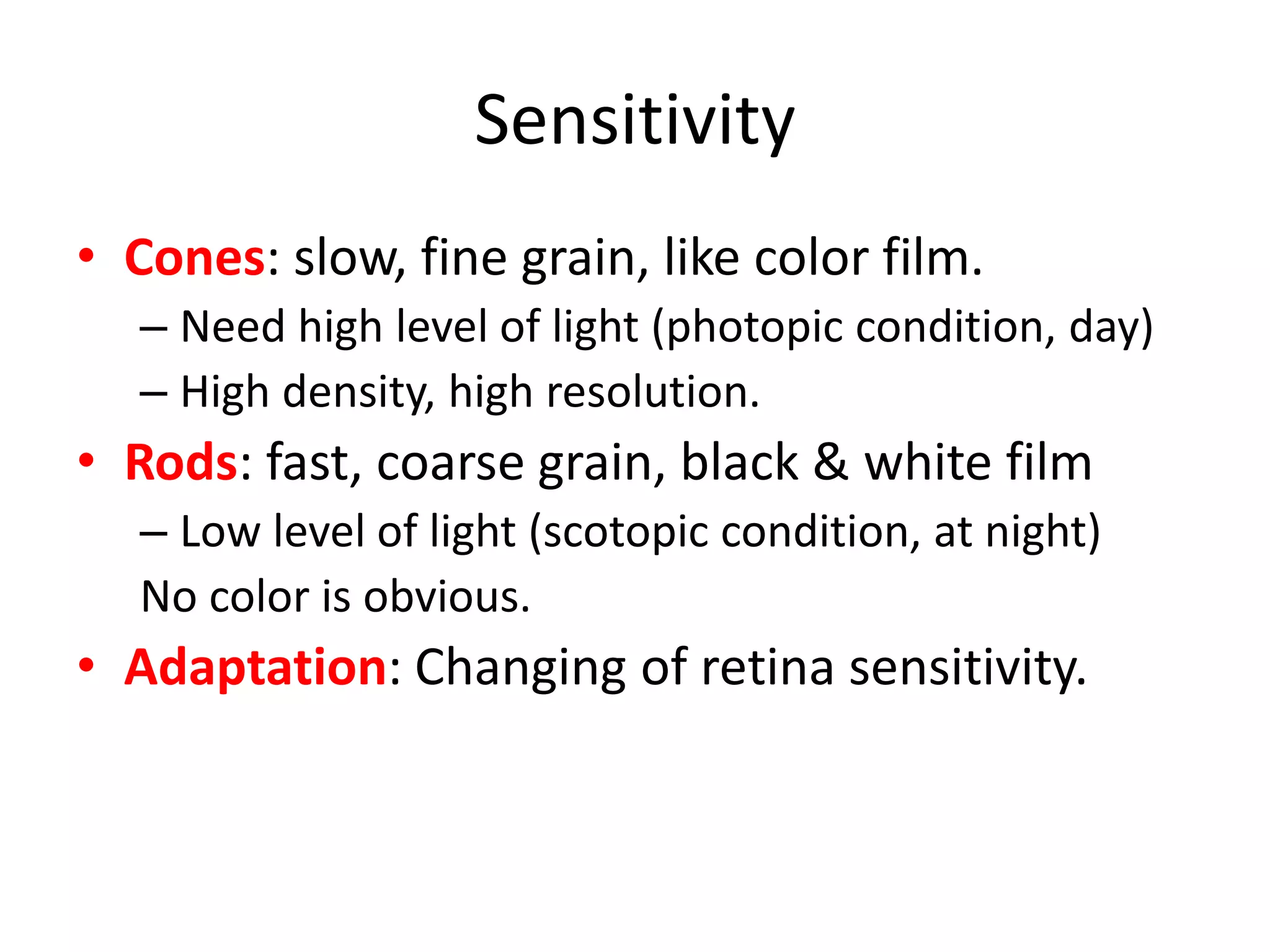 Sensitivity

• Cones: slow, fine grain, like color film.
– Need high level of light (photopic condition, day)
– High density, high resolution.
• Rods: fast, coarse grain, black & white film
– Low level of light (scotopic condition, at night)
No color is obvious.
• Adaptation: Changing of retina sensitivity.